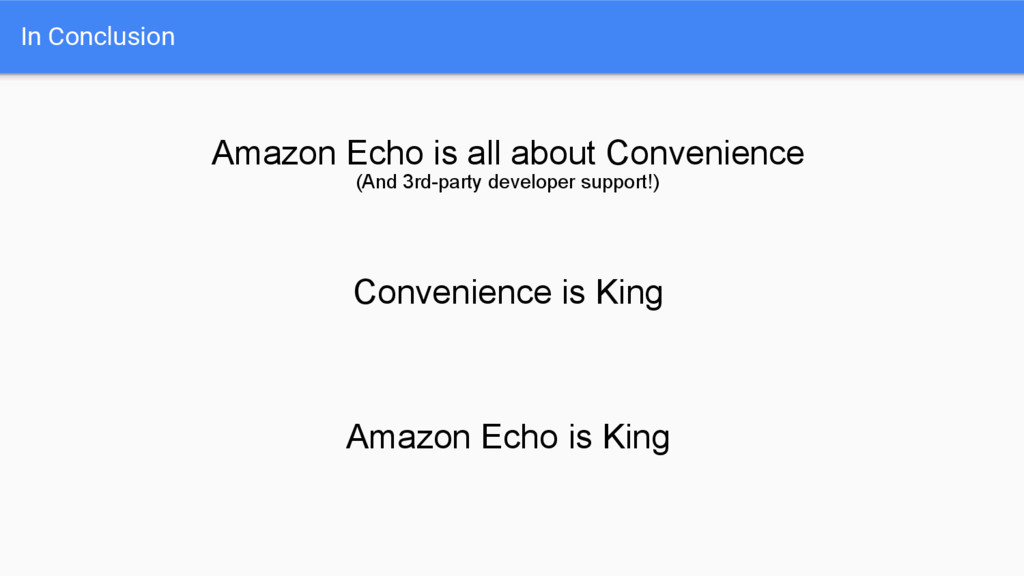 In Conclusion

Amazon Echo is all about Convenience
(And 3rd-party developer support!)

Convenience is King

Amazon Echo is King